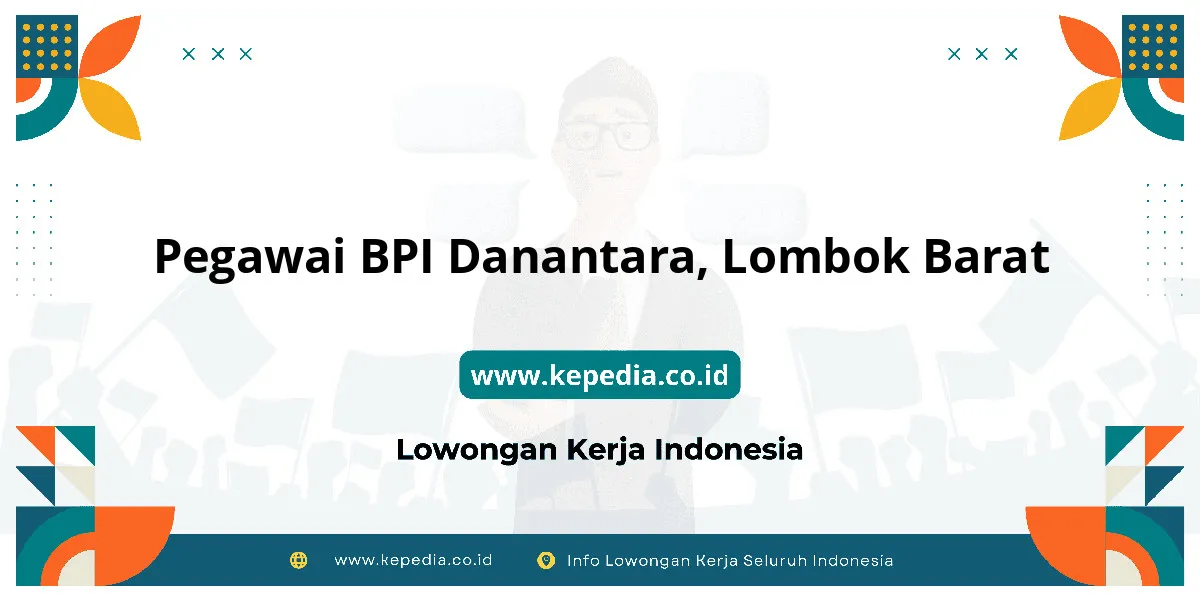 Pegawai BPI Danantara, Lombok Barat

www.kepedia.co.id

Lowongan Kerja Indonesia

www.kepedia.co.id Info Lowongan Kerja Seluruh Indonesia